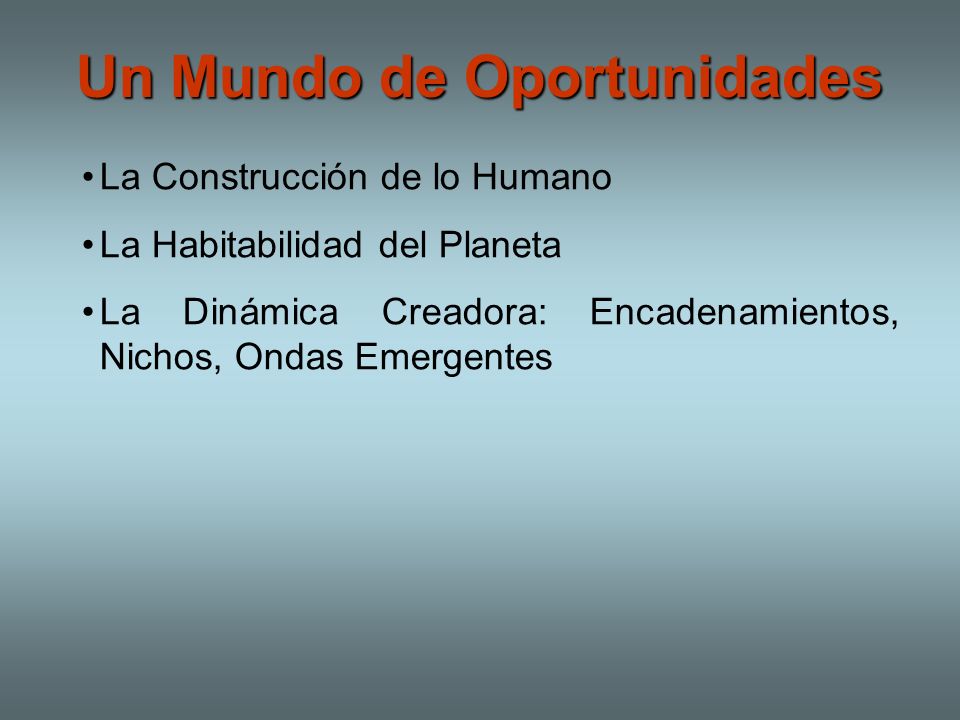 Un Mundo de Oportunidades

• La Construcción de lo Humano

• La Habitabilidad del Planeta

• La Dinámica Creadora: Encadenamientos, Nichos, Ondas Emergentes